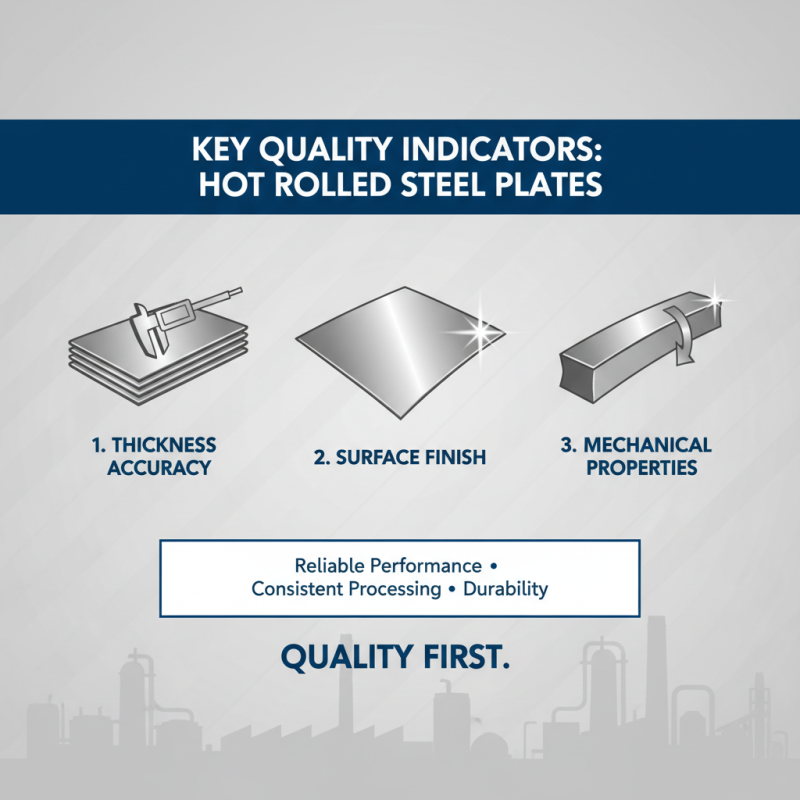 KEY QUALITY INDICATORS:
HOT ROLLED STEEL PLATES

1. THICKNESS ACCURACY

2. SURFACE FINISH

3. MECHANICAL PROPERTIES

Reliable Performance •
Consistent Processing • Durability

QUALITY FIRST.